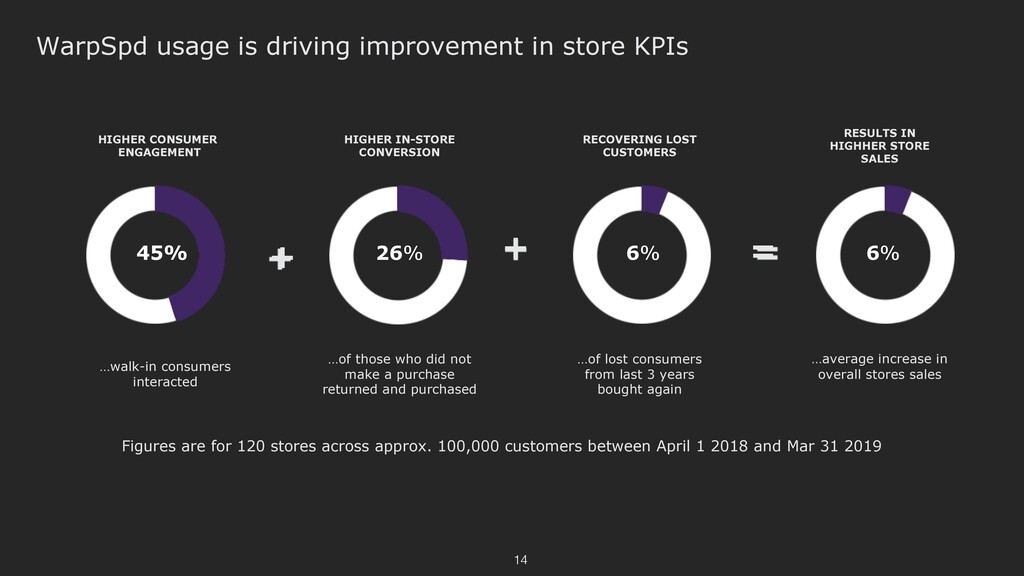 WarpSpd usage is driving improvement in store KPIs

HIGHER CONSUMER ENGAGEMENT

45%

…walk-in consumers interacted

+

HIGHER IN-STORE CONVERSION

26%

…of those who did not make a purchase returned and purchased

+

RECOVERING LOST CUSTOMERS

6%

…of lost consumers from last 3 years bought again

=

RESULTS IN HIGHHER STORE SALES

6%

…average increase in overall stores sales

Figures are for 120 stores across approx. 100,000 customers between April 1 2018 and Mar 31 2019

14